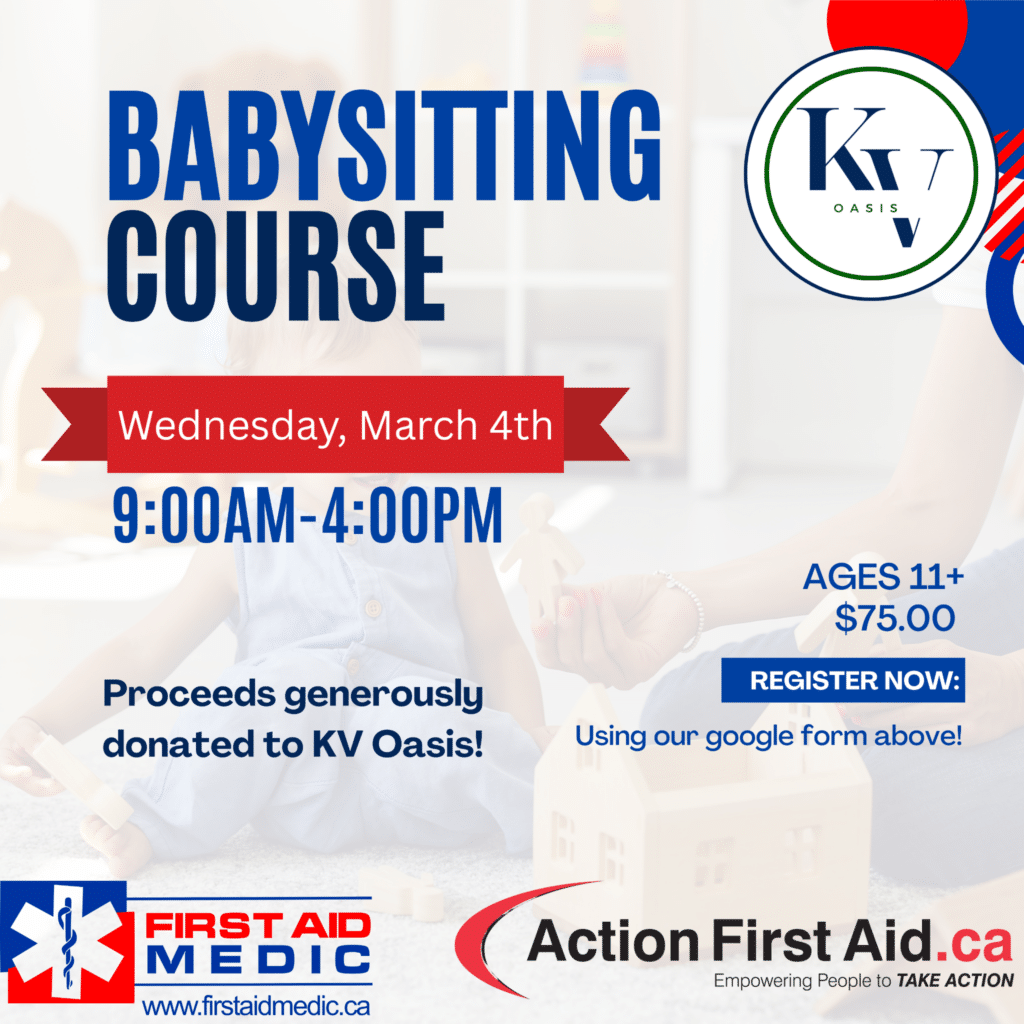 BABYSITTING COURSE

KV
OASIS

Wednesday, March 4th

9:00AM-4:00PM

AGES 11+
$75.00

REGISTER NOW:

Using our google form above!

Proceeds generously donated to KV Oasis!

FIRST AID
MEDIC
www.firstaidmedic.ca

Action First Aid.ca
Empowering People to TAKE ACTION